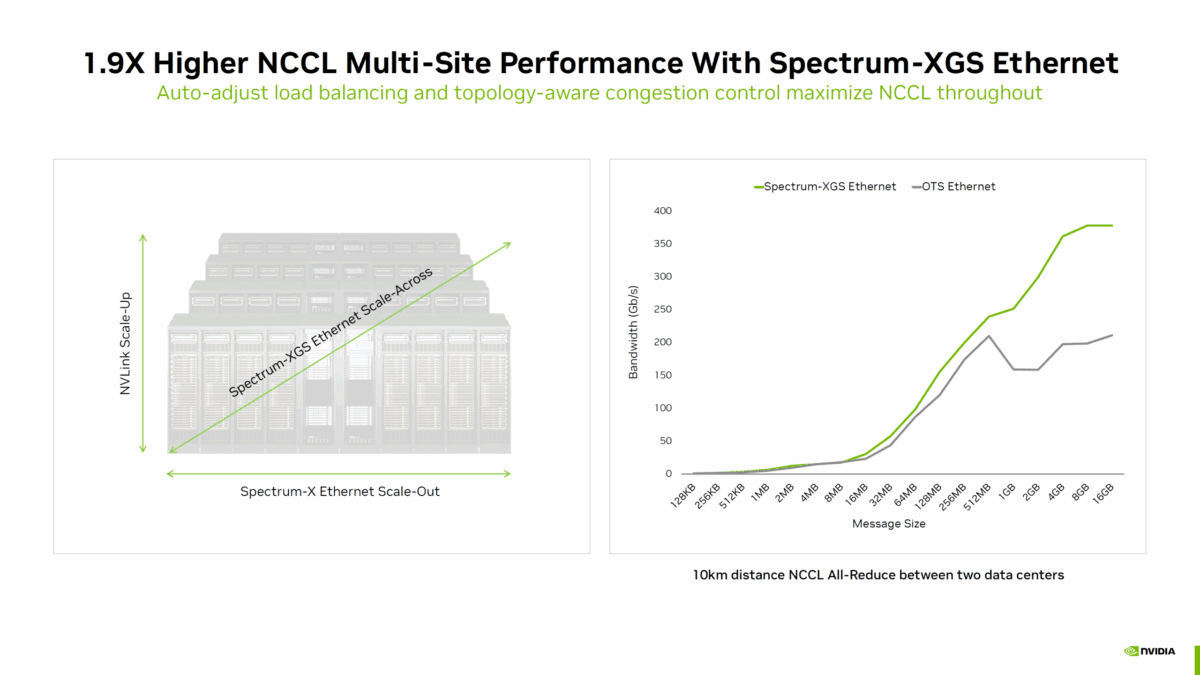 1.9X Higher NCCL Multi-Site Performance With Spectrum-XGS Ethernet

Auto-adjust load balancing and topology-aware congestion control maximize NCCL throughout

NVLink Scale-Up

Spectrum-XGS Ethernet Scale-Across

Spectrum-X Ethernet Scale-Out

Spectrum-XGS Ethernet
OTS Ethernet

Bandwidth (Gb/s)

400
350
300
250
200
150
100
50
0

128KB 256KB 512KB 1MB 2MB 4MB 8MB 16MB 32MB 64MB 128MB 256MB 512MB 1GB 2GB 4GB 8GB 16GB

Message Size

10km distance NCCL All-Reduce between two data centers

NVIDIA